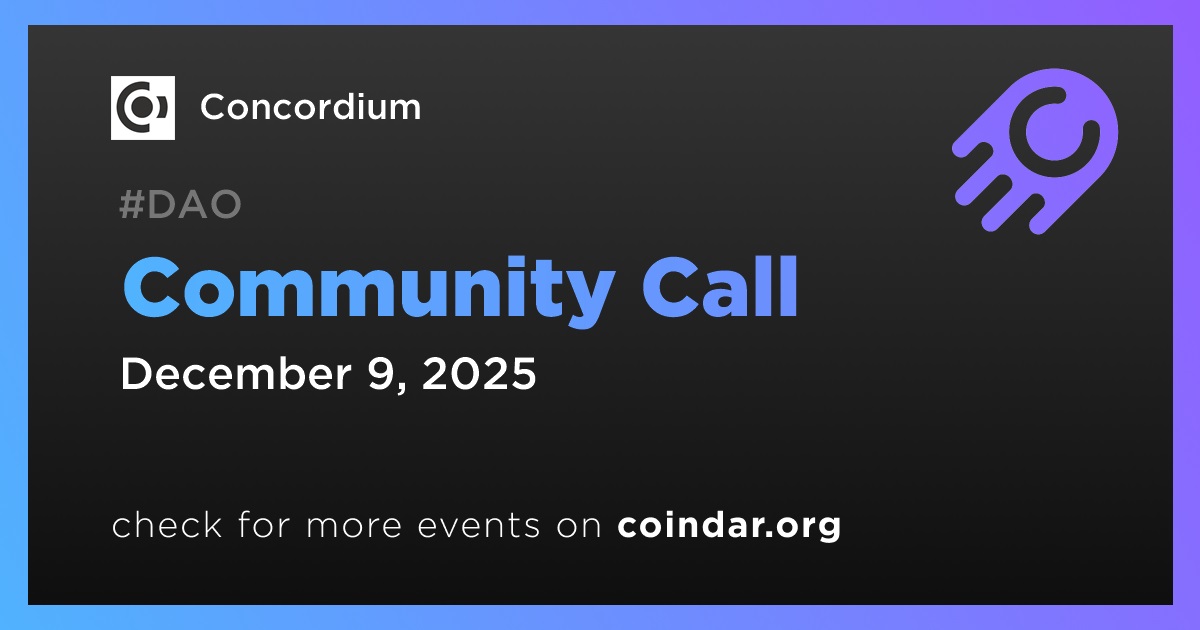 Concordium

#DAO

Community Call

December 9, 2025

check for more events on coindar.org